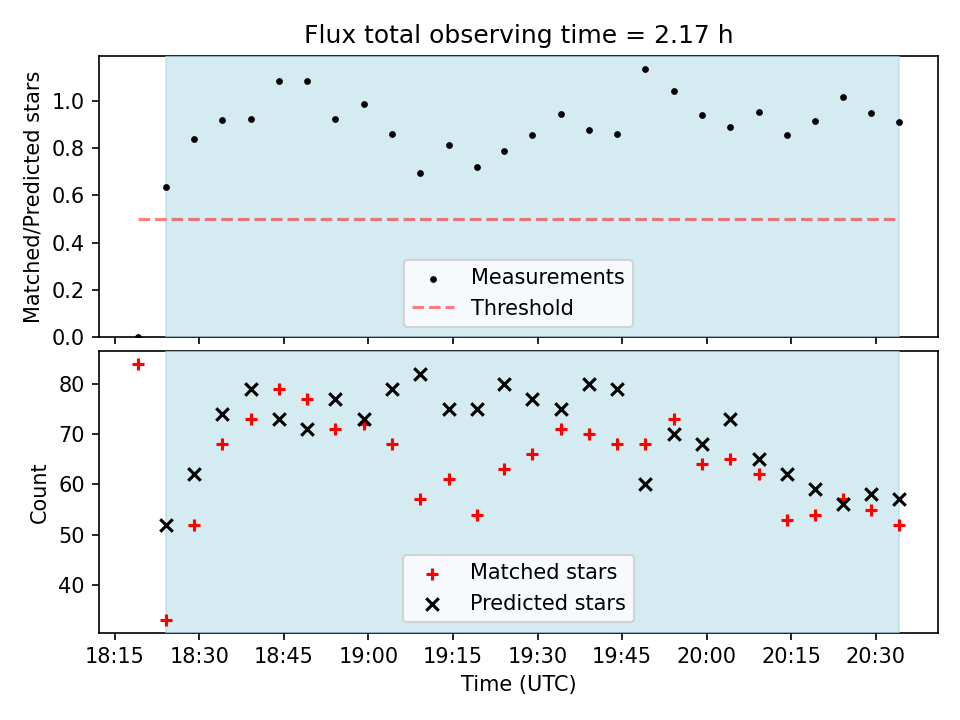 Flux total observing time = 2.17 h

Matched/Predicted stars

1.0
0.8
0.6
0.4
0.2
0.0

Measurements
Threshold

Count

80
70
60
50
40

Matched stars
Predicted stars

18:15 18:30 18:45 19:00 19:15 19:30 19:45 20:00 20:15 20:30

Time (UTC)